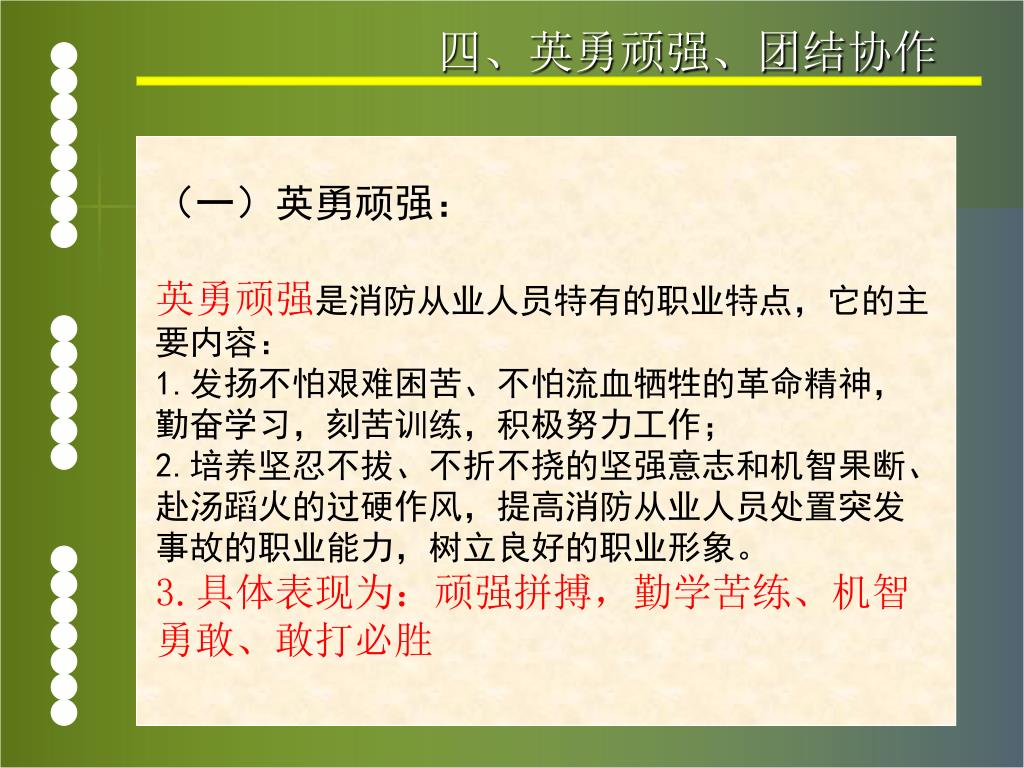 四、英勇顽强、团结协作

（一）英勇顽强：

英勇顽强是消防从业人员特有的职业特点，它的主要内容：
1.发扬不怕艰难困苦、不怕流血牺牲的革命精神，勤奋学习，刻苦训练，积极努力工作；
2.培养坚忍不拔、不折不挠的坚强意志和机智果断、赴汤蹈火的过硬作风，提高消防从业人员处置突发事故的职业能力，树立良好的职业形象。
3.具体表现为：顽强拼搏，勤学苦练、机智勇敢、敢打必胜